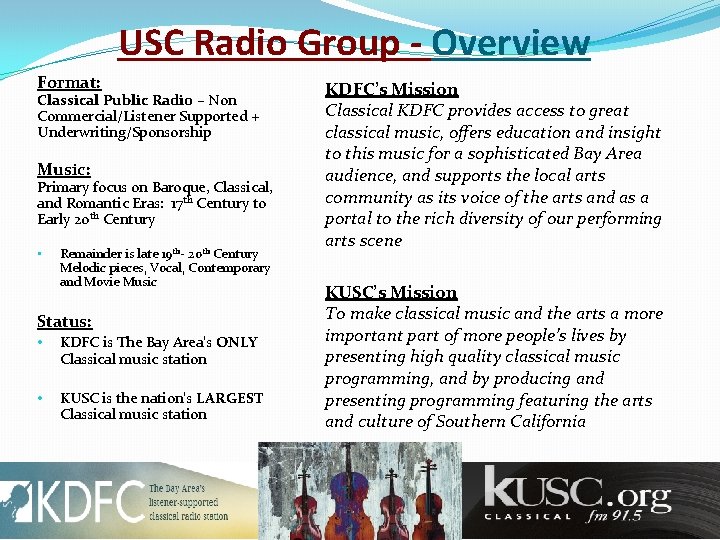 USC Radio Group - Overview

Format:
Classical Public Radio – Non Commercial/Listener Supported + Underwriting/Sponsorship

Music:
Primary focus on Baroque, Classical, and Romantic Eras: $17^{th}$ Century to Early $20^{th}$ Century

• Remainder is late $19^{th}$- $20^{th}$ Century Melodic pieces, Vocal, Contemporary and Movie Music

Status:
• KDFC is The Bay Area's ONLY Classical music station

• KUSC is the nation's LARGEST Classical music station

KDFC's Mission
Classical KDFC provides access to great classical music, offers education and insight to this music for a sophisticated Bay Area audience, and supports the local arts community as its voice of the arts and as a portal to the rich diversity of our performing arts scene

KUSC's Mission
To make classical music and the arts a more important part of more people's lives by presenting high quality classical music programming, and by producing and presenting programming featuring the arts and culture of Southern California

KDFC The Bay Area's listener-supported classical radio station

KUSC.org CLASSICAL fm 91.5